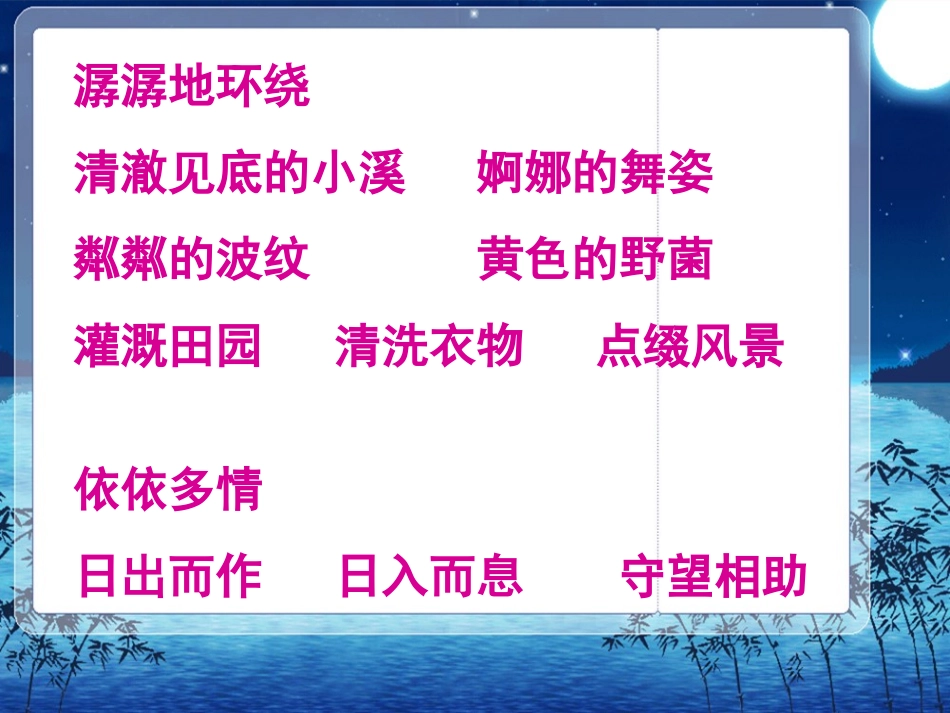 潺潺地环绕

清澈见底的小溪　婀娜的舞姿

粼粼的波纹　黄色的野菌

灌溉田园　清洗衣物　点缀风景

依依多情

日出而作　日入而息　守望相助